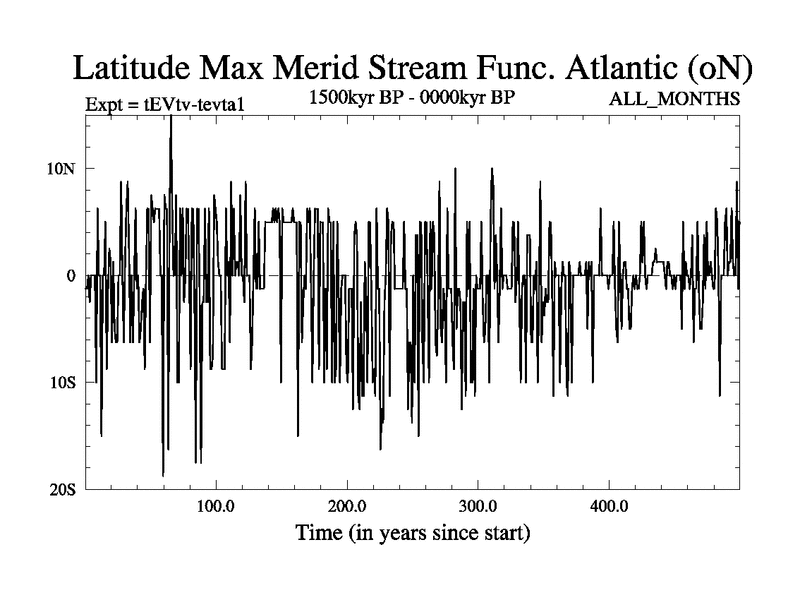 Latitude Max Merid Stream Func. Atlantic (oN)

Expt = tEVtv-tevta1

1500kyr BP - 0000kyr BP

ALL_MONTHS

10N

0

10S

20S

100.0

200.0

300.0

400.0

Time (in years since start)